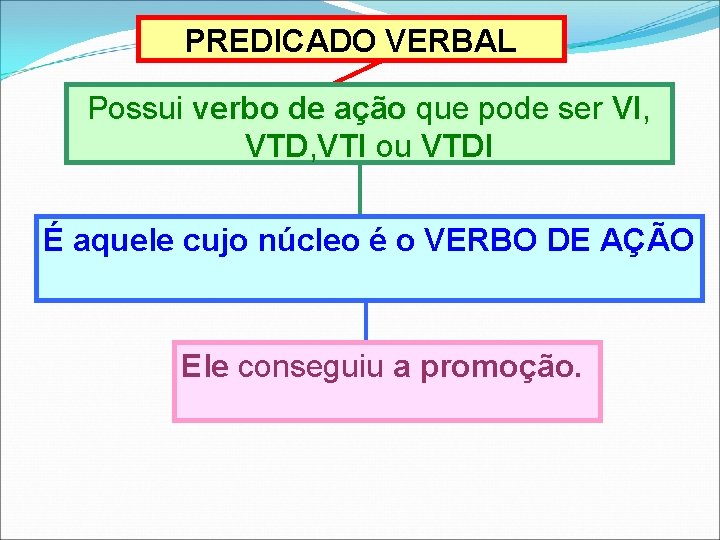 PREDICADO VERBAL

Possui verbo de ação que pode ser VI, VTD,VTI ou VTDI

É aquele cujo núcleo é o VERBO DE AÇÃO

Ele conseguiu a promoção.